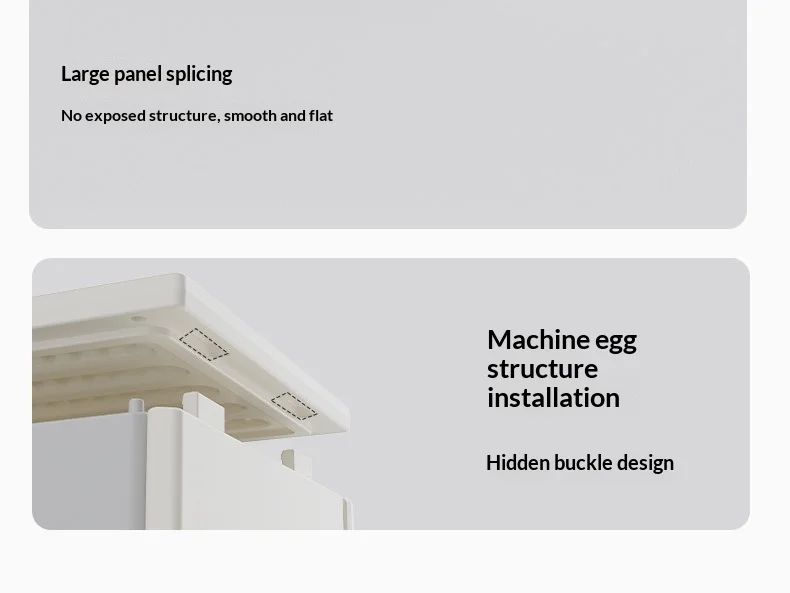 Large panel splicing

No exposed structure, smooth and flat

Machine egg structure installation

Hidden buckle design